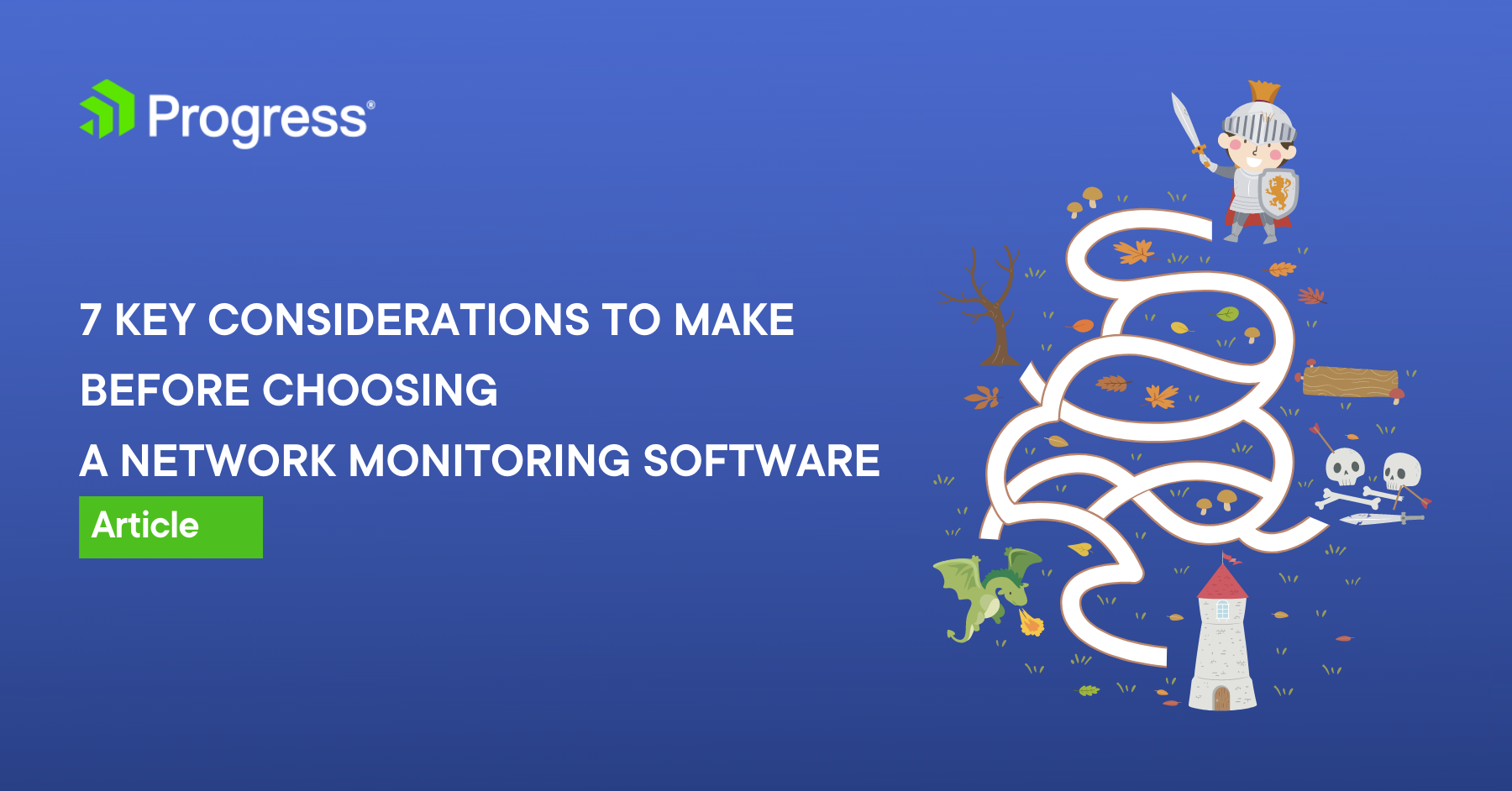 Progress®

7 KEY CONSIDERATIONS TO MAKE BEFORE CHOOSING A NETWORK MONITORING SOFTWARE

Article